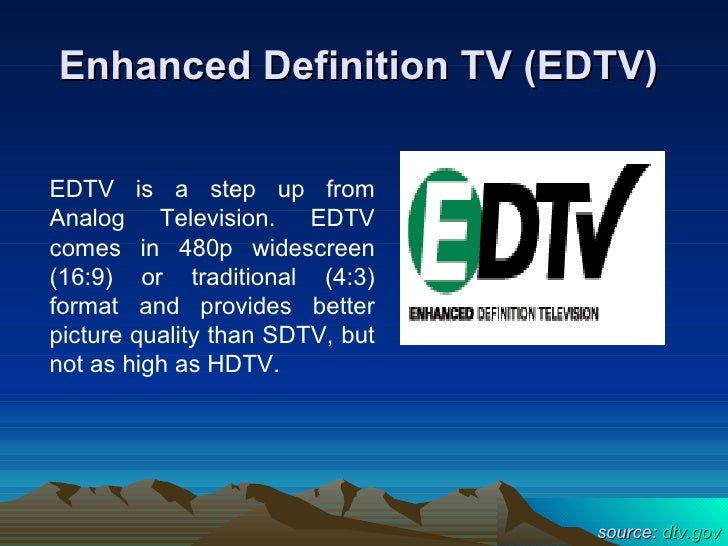 Enhanced Definition TV (EDTV)

EDTV is a step up from Analog Television. EDTV comes in 480p widescreen (16:9) or traditional (4:3) format and provides better picture quality than SDTV, but not as high as HDTV.

EDTV
ENHANCED DEFINITION TELEVISION

source: dtv.gov